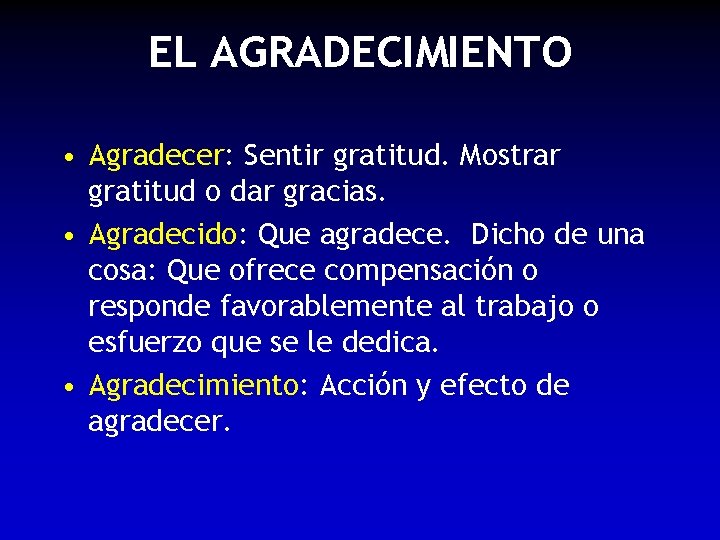 EL AGRADECIMIENTO

• Agradecer: Sentir gratitud. Mostrar gratitud o dar gracias.

• Agradecido: Que agradece. Dicho de una cosa: Que ofrece compensación o responde favorablemente al trabajo o esfuerzo que se le dedica.

• Agradecimiento: Acción y efecto de agradecer.